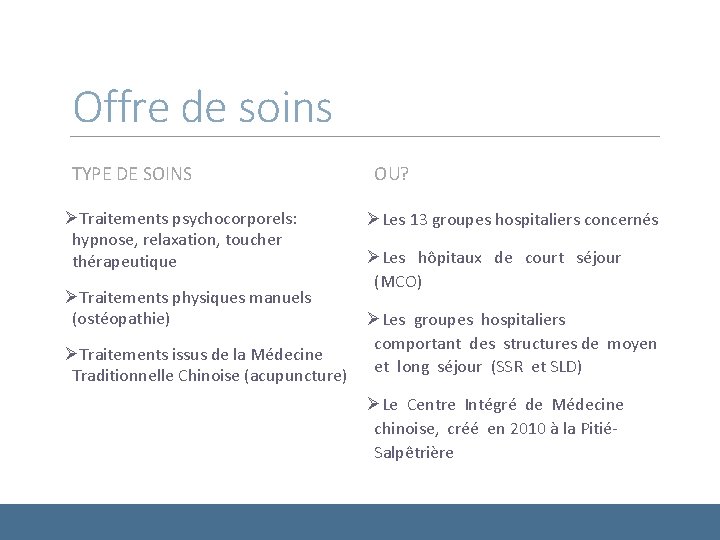 Offre de soins

TYPE DE SOINS

➢Traitements psychocorporels: hypnose, relaxation, toucher thérapeutique

➢Traitements physiques manuels (ostéopathie)

➢Traitements issus de la Médecine Traditionnelle Chinoise (acupuncture)

OU?

➢Les 13 groupes hospitaliers concernés

➢Les hôpitaux de court séjour (MCO)

➢Les groupes hospitaliers comportant des structures de moyen et long séjour (SSR et SLD)

➢Le Centre Intégré de Médecine chinoise, créé en 2010 à la Pitié-Salpêtrière